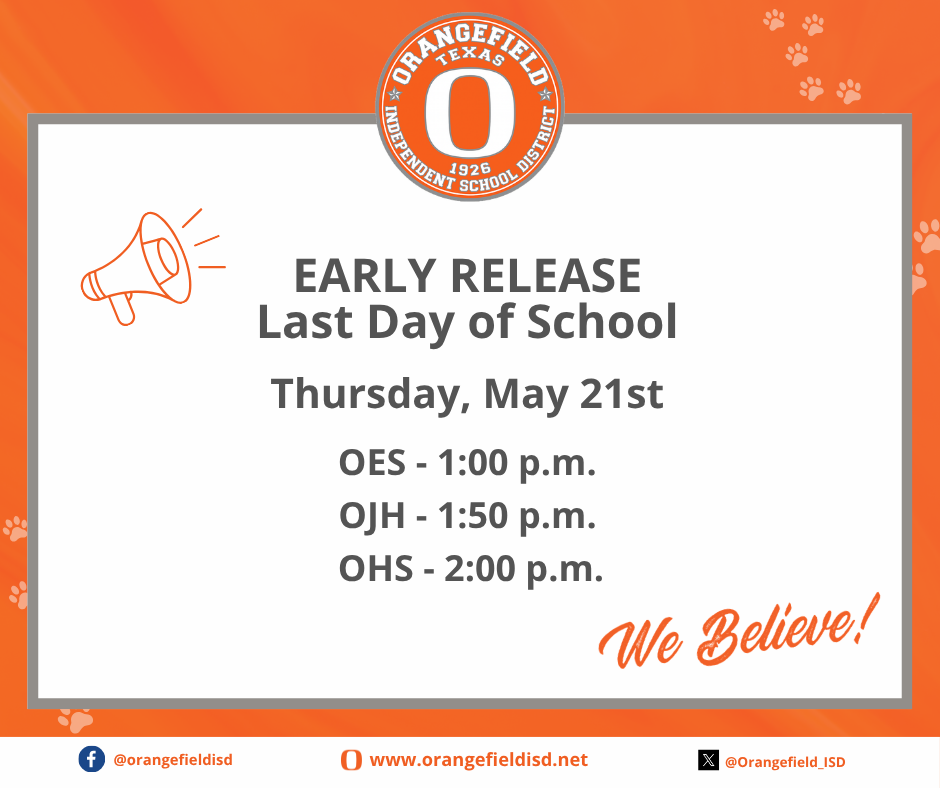 ORANGEFIELD
TEXAS
O
1926
INDEPENDENT SCHOOL DISTRICT

EARLY RELEASE
Last Day of School

Thursday, May 21st

OES - 1:00 p.m.
OJH - 1:50 p.m.
OHS - 2:00 p.m.

We Believe!

@orangefieldisd
www.orangefieldisd.net
@Orangefield_ISD